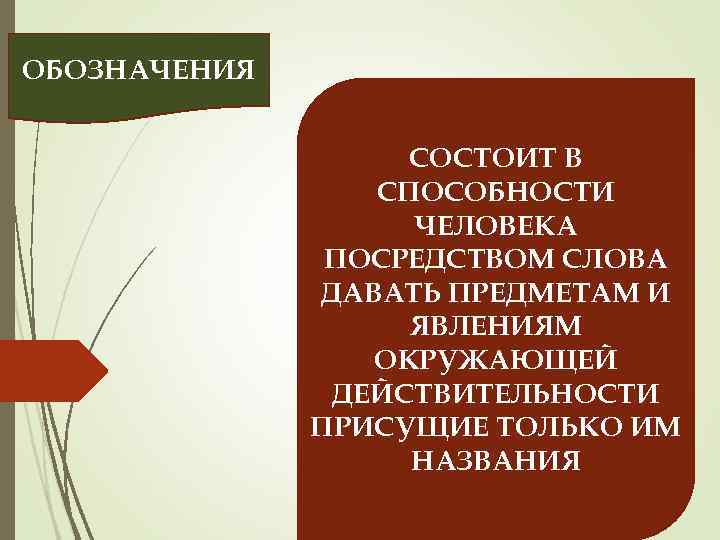 ОБОЗНАЧЕНИЯ

СОСТОИТ В СПОСОБНОСТИ ЧЕЛОВЕКА ПОСРЕДСТВОМ СЛОВА ДАВАТЬ ПРЕДМЕТАМ И ЯВЛЕНИЯМ ОКРУЖАЮЩЕЙ ДЕЙСТВИТЕЛЬНОСТИ ПРИСУЩИЕ ТОЛЬКО ИМ НАЗВАНИЯ